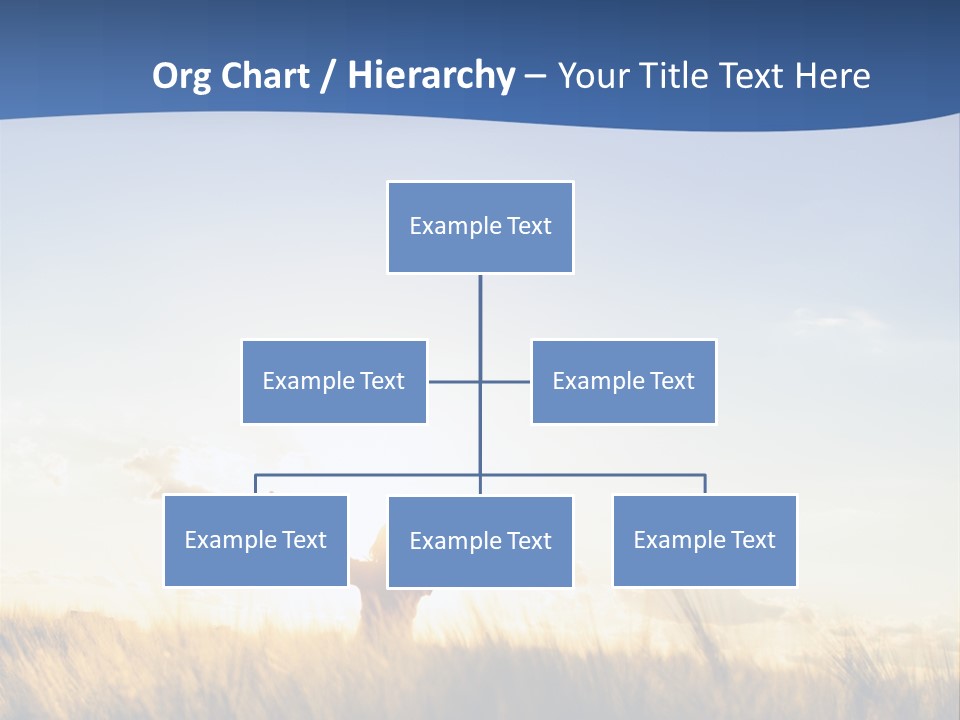 Org Chart / Hierarchy – Your Title Text Here

Example Text

Example Text

Example Text

Example Text

Example Text

Example Text